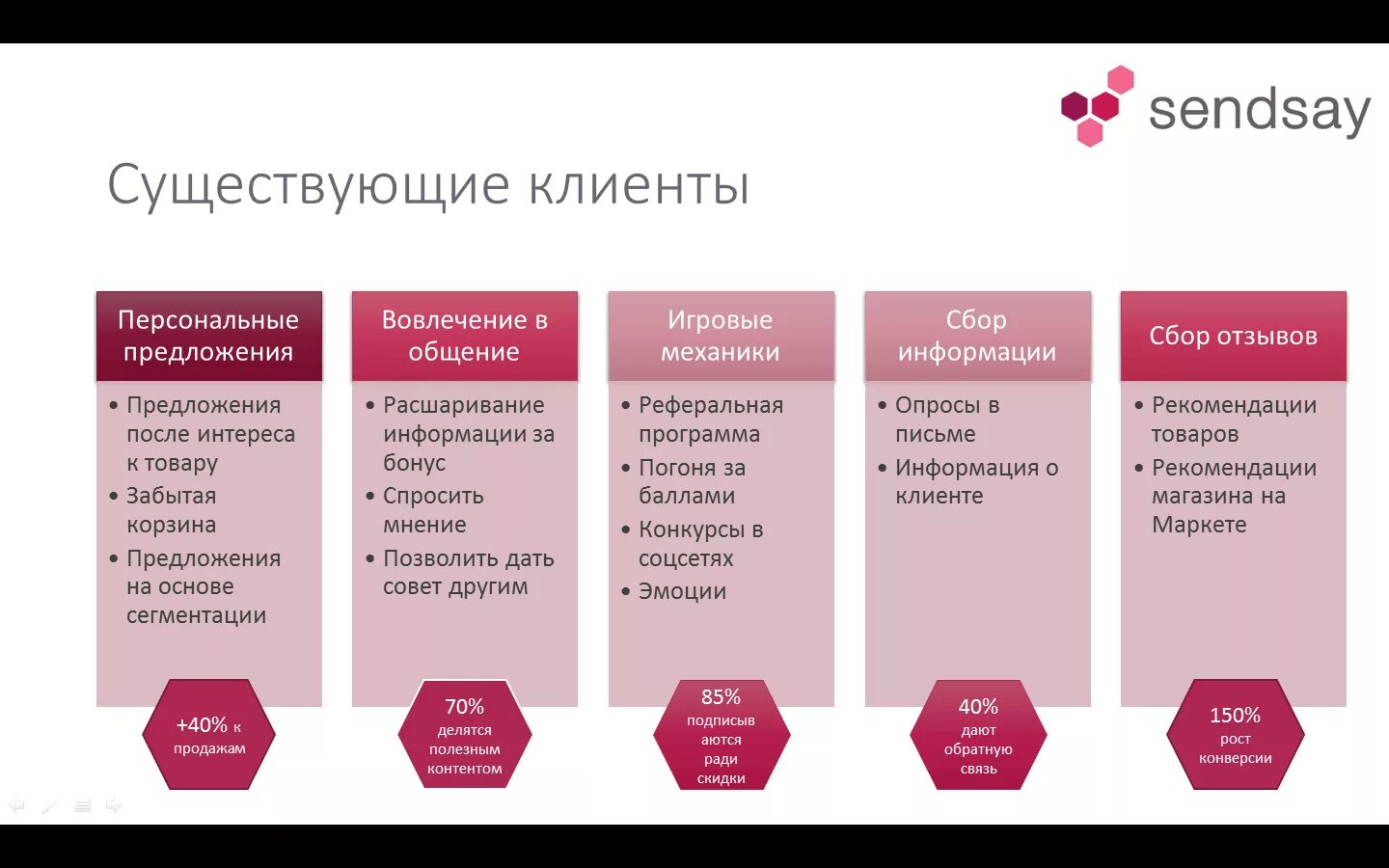 sendsay

Существующие клиенты

Персональные предложения
• Предложения после интереса к товару
• Забытая корзина
• Предложения на основе сегментации
+40% к продажам

Вовлечение в общение
• Расшаривание информации за бонус
• Спросить мнение
• Позволить дать совет другим
70% делятся полезным контентом

Игровые механики
• Реферальная программа
• Погоня за баллами
• Конкурсы в соцсетях
• Эмоции
85% подписываются ради скидки

Сбор информации
• Опросы в письме
• Информация о клиенте
40% дают обратную связь

Сбор отзывов
• Рекомендации товаров
• Рекомендации магазина на Маркете
150% рост конверсии